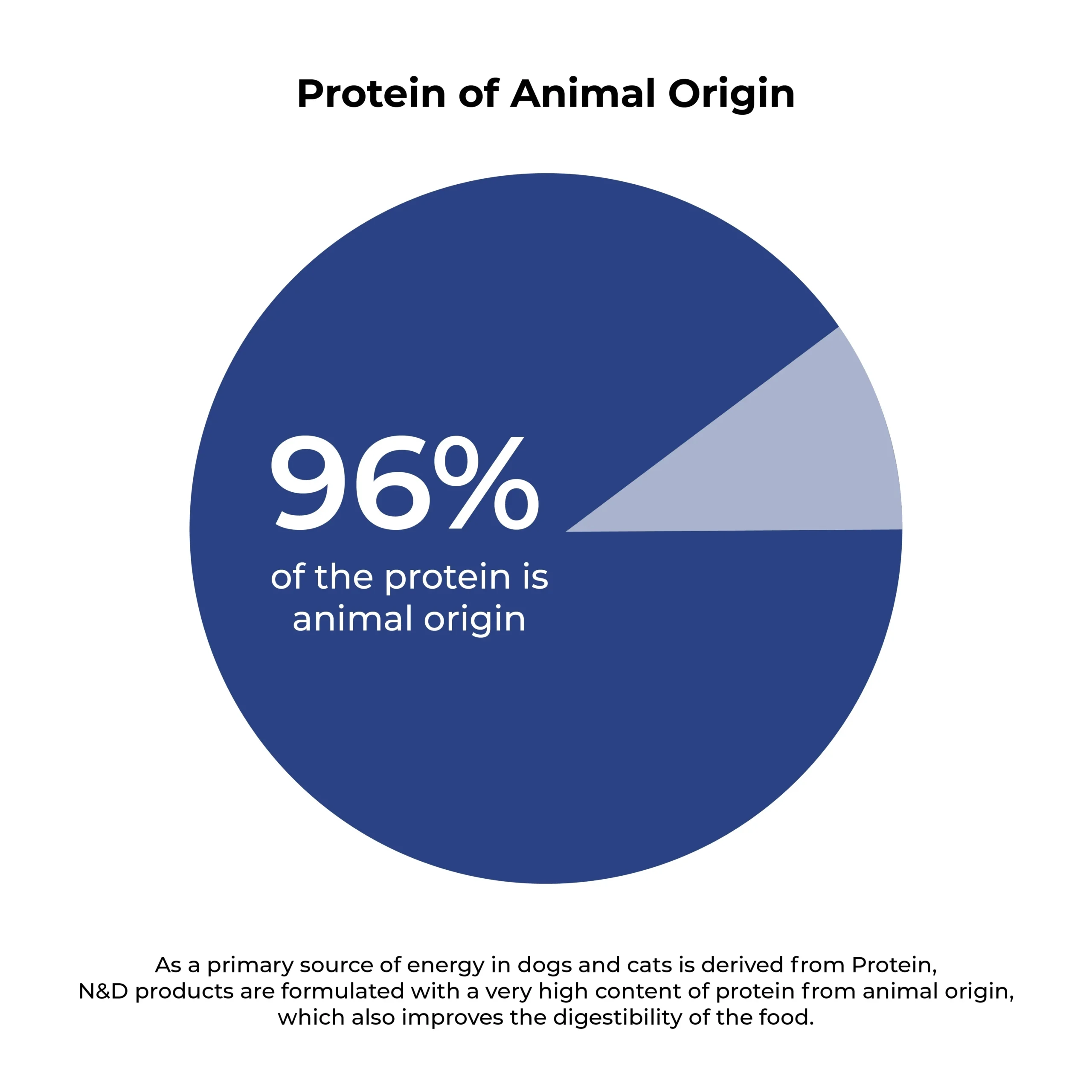 Protein of Animal Origin

96%

of the protein is animal origin

As a primary source of energy in dogs and cats is derived from Protein, N&D products are formulated with a very high content of protein from animal origin, which also improves the digestibility of the food.